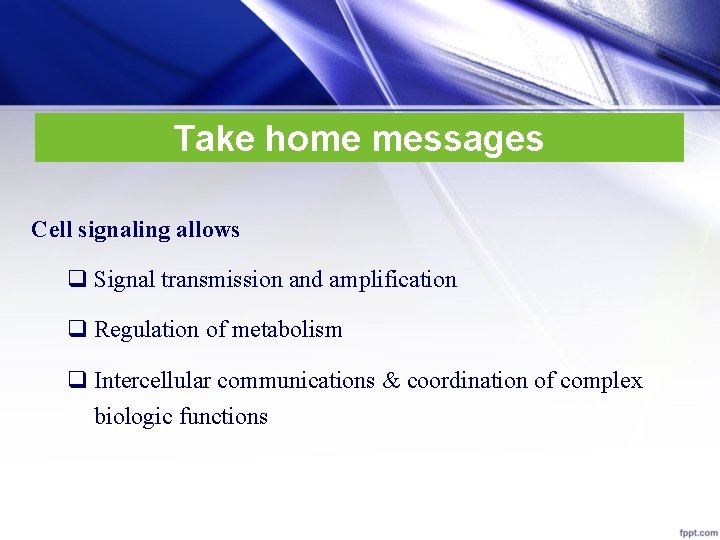 Take home messages

Cell signaling allows

❑ Signal transmission and amplification

❑ Regulation of metabolism

❑ Intercellular communications & coordination of complex biologic functions

fppt.com